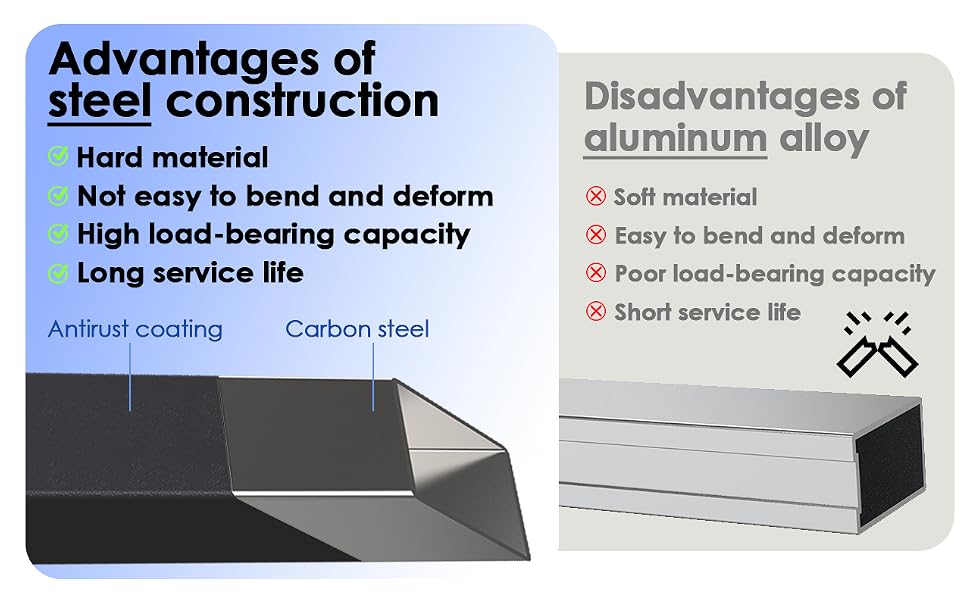 Advantages of steel construction

Hard material
Not easy to bend and deform
High load-bearing capacity
Long service life

Antirust coating

Carbon steel

Disadvantages of aluminum alloy

Soft material
Easy to bend and deform
Poor load-bearing capacity
Short service life